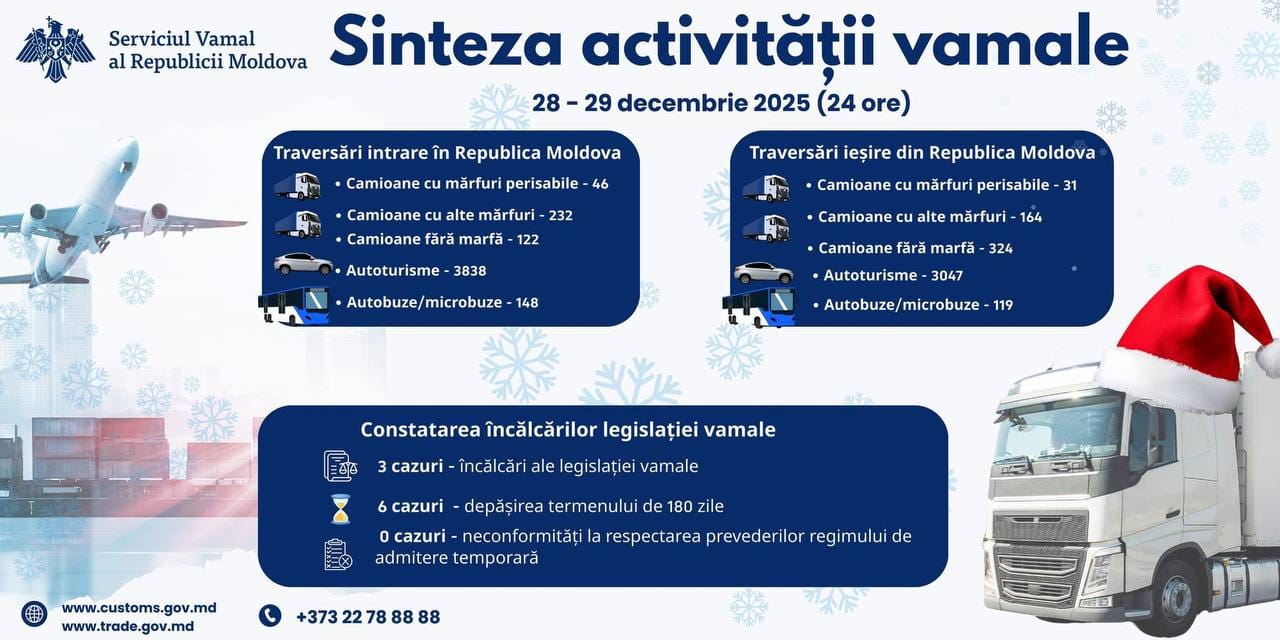 Serviciul Vamal al Republicii Moldova

Sinteza activității vamale

28 - 29 decembrie 2025 (24 ore)

Traversări intrare în Republica Moldova

• Camioane cu mărfuri perisabile - 46
• Camioane cu alte mărfuri - 232
• Camioane fără marfă - 122
• Autoturisme - 3838
• Autobuze/microbuze - 148

Traversări ieșire din Republica Moldova

• Camioane cu mărfuri perisabile - 31
• Camioane cu alte mărfuri - 164
• Camioane fără marfă - 324
• Autoturisme - 3047
• Autobuze/microbuze - 119

Constatarea încălcărilor legislației vamale

3 cazuri - încălcări ale legislației vamale

6 cazuri - depășirea termenului de 180 zile

0 cazuri - neconformități la respectarea prevederilor regimului de admitere temporară

www.customs.gov.md
www.trade.gov.md

+373 22 78 88 88